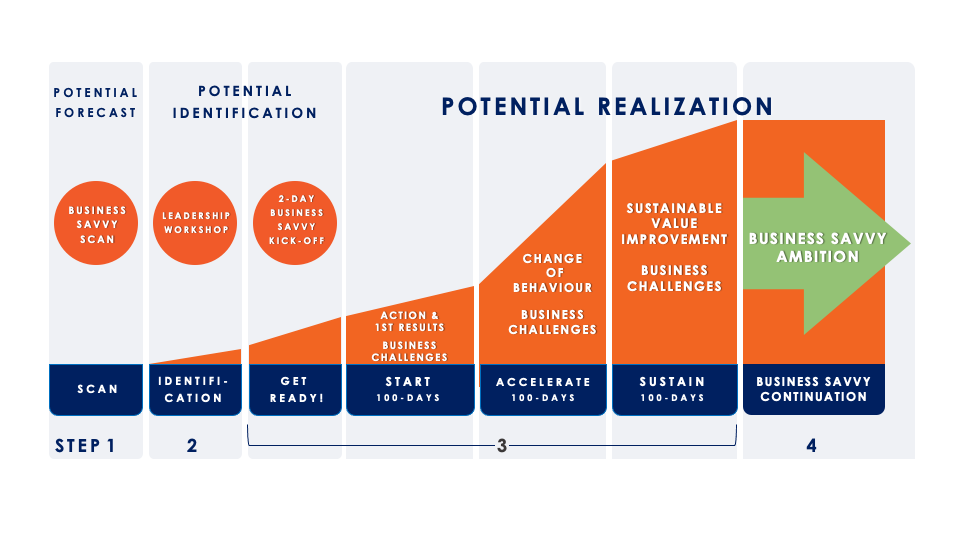 POTENTIAL FORECAST

POTENTIAL IDENTIFICATION

POTENTIAL REALIZATION

BUSINESS SAVVY SCAN

LEADERSHIP WORKSHOP

2-DAY BUSINESS SAVVY KICK-OFF

ACTION & 1ST RESULTS

BUSINESS CHALLENGES

CHANGE OF BEHAVIOUR

BUSINESS CHALLENGES

SUSTAINABLE VALUE IMPROVEMENT

BUSINESS CHALLENGES

BUSINESS SAVVY AMBITION

SCAN

IDENTIFICATION

GET READY!

START 100-DAYS

ACCELERATE 100-DAYS

SUSTAIN 100-DAYS

BUSINESS SAVVY CONTINUATION

STEP 1

2

3

4